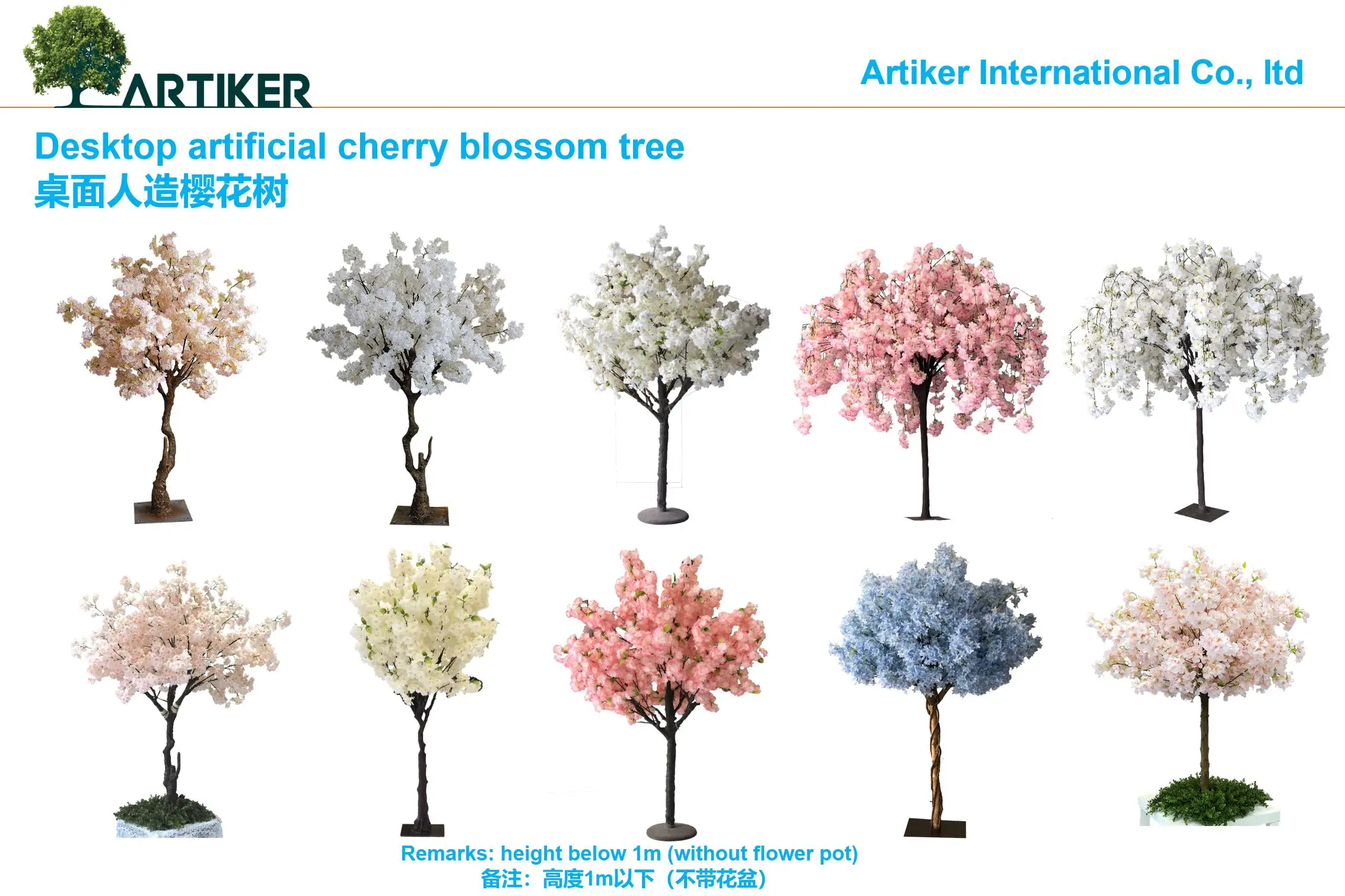 ARTIKER

Artiker International Co., ltd

Desktop artificial cherry blossom tree
桌面人造樱花树

Remarks: height below 1m (without flower pot)
备注：高度1m以下（不带花盆）